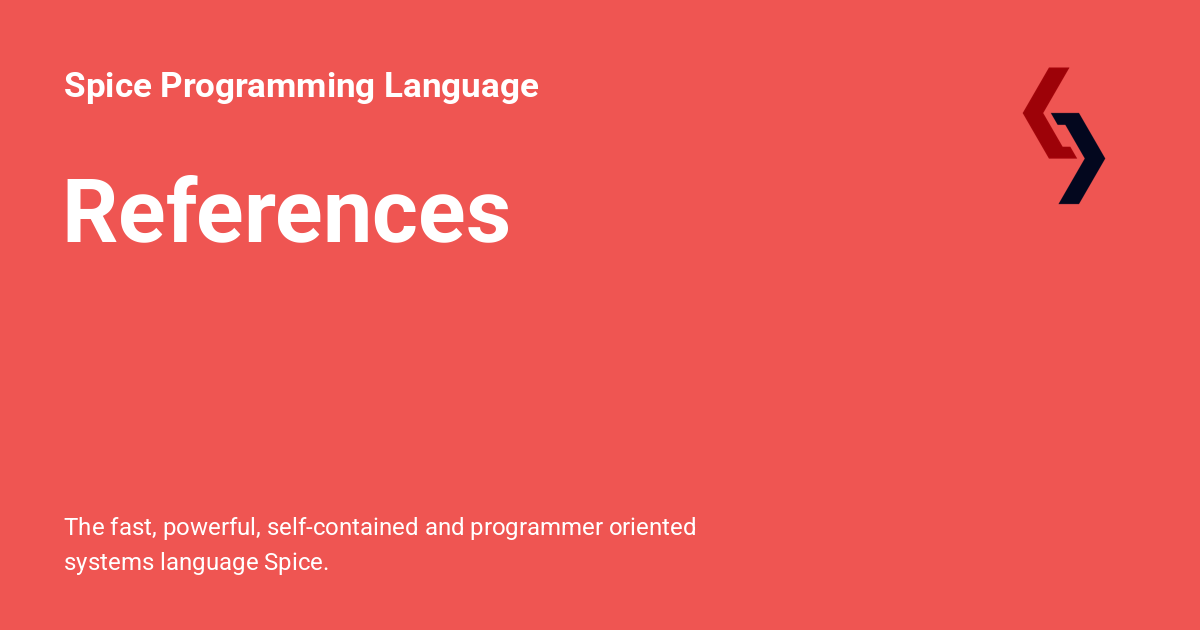 Spice Programming Language

References

The fast, powerful, self-contained and programmer oriented systems language Spice.